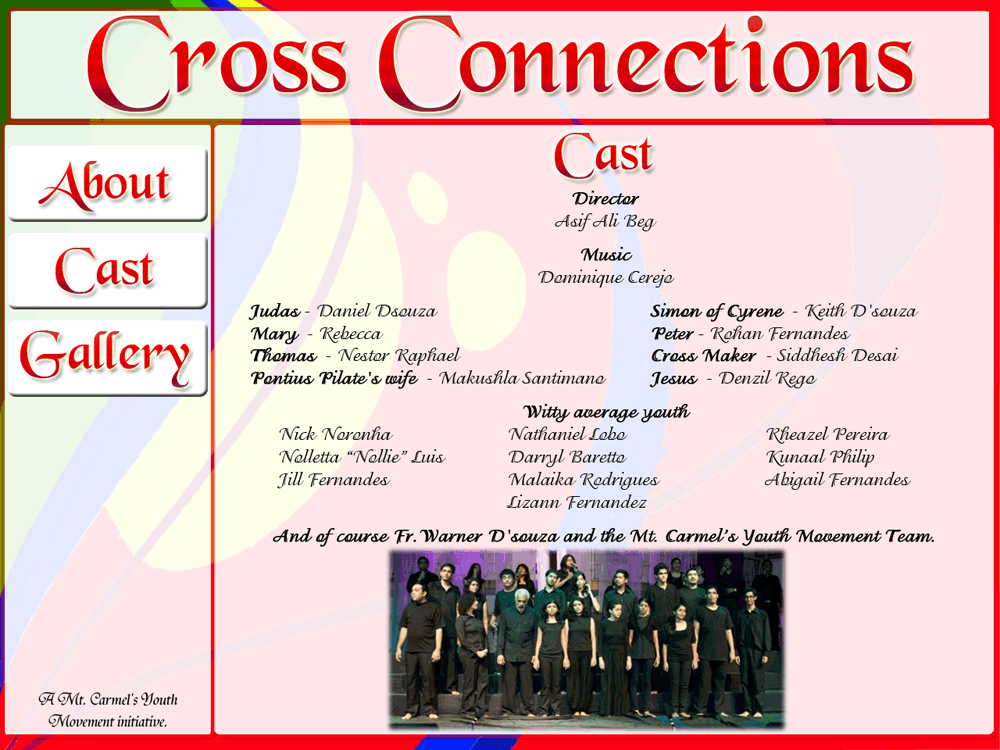 Cross Connections

About
Cast
Gallery

A Mt. Carmel's Youth Movement initiative.

Cast

Director
Asif Ali Beg

Music
Dominique Cerejo

Judas - Daniel Dsouza
Mary - Rebecca
Thomas - Nestor Raphael
Pontius Pilate's wife - Makushla Santimano

Simon of Cyrene - Keith D'souza
Peter - Rohan Fernandes
Cross Maker - Siddhesh Desai
Jesus - Denzil Rego

Witty average youth

Nick Noronha
Nolletta "Nollie" Luis
Jill Fernandes

Nathaniel Lobo
Darryl Baretto
Malaika Rodrigues
Lizann Fernandez

Rheazel Pereira
Kunaal Philip
Abigail Fernandes

And of course Fr. Warner D'souza and the Mt. Carmel's Youth Movement Team.